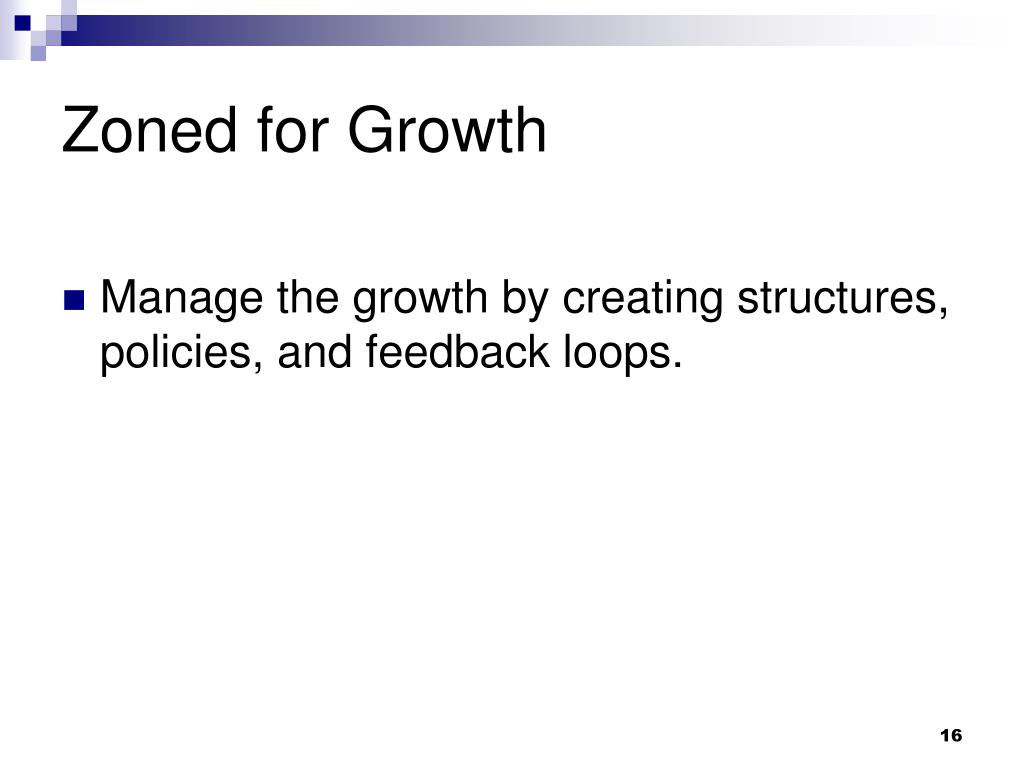 Zoned for Growth

Manage the growth by creating structures, policies, and feedback loops.

16